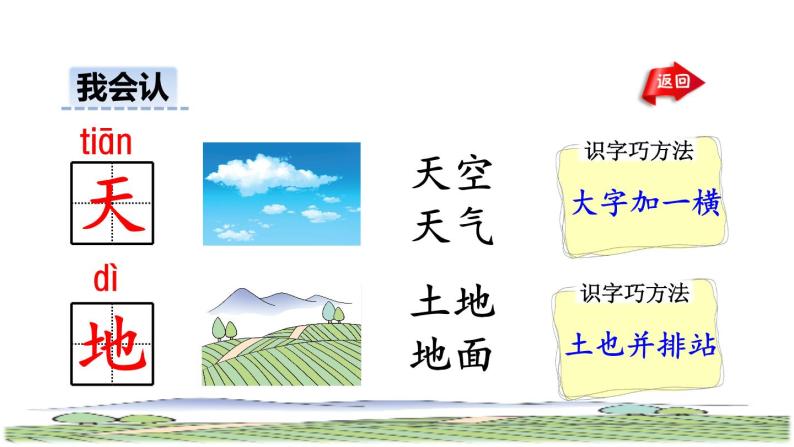 我会认

返回

tiān
天

天空
天气

识字巧方法
大字加一横

dì
地

土地
地面

识字巧方法
土也并排站